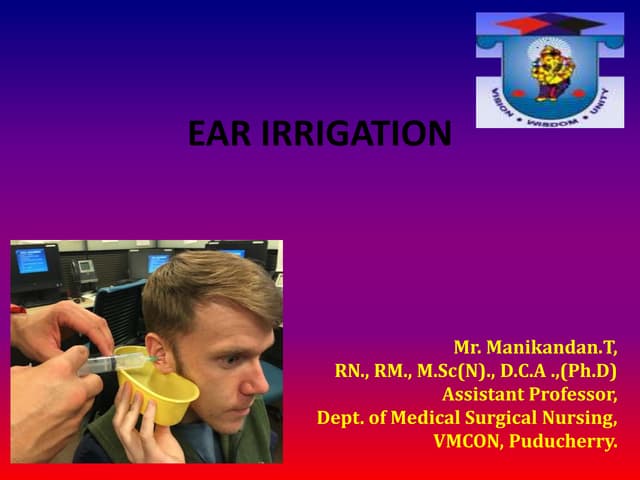 VISION • WISDOM • UNITY

EAR IRRIGATION

Mr. Manikandan.T,
RN., RM., M.Sc(N)., D.C.A .,(Ph.D)
Assistant Professor,
Dept. of Medical Surgical Nursing,
VMCON, Puducherry.